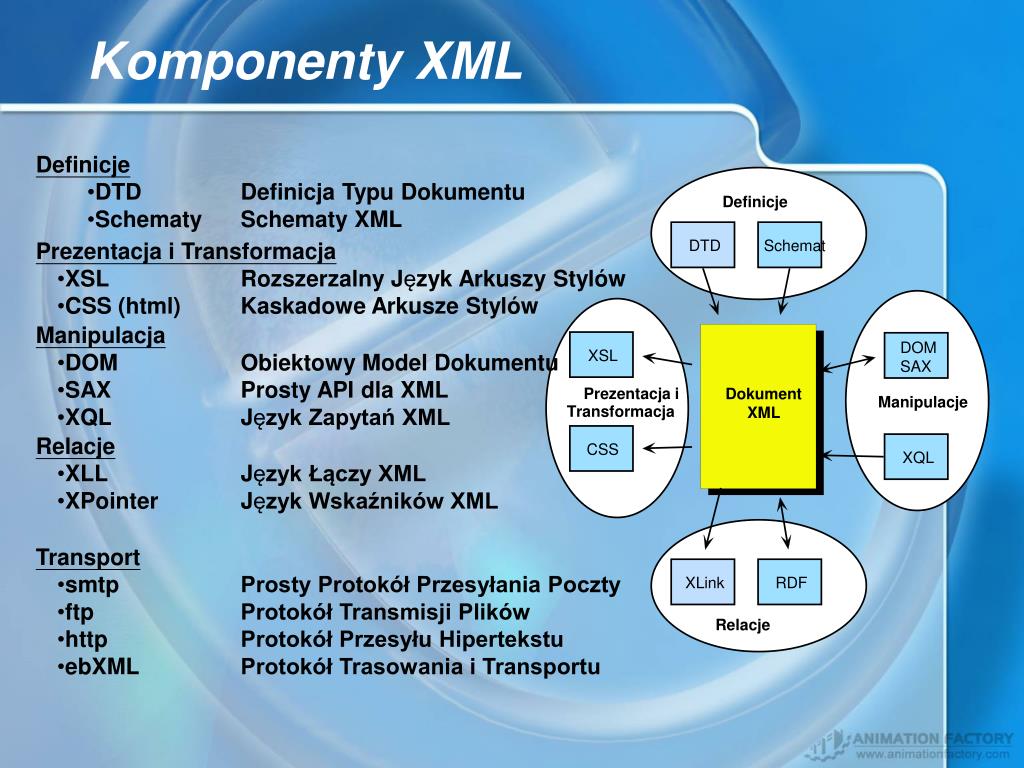 Komponenty XML

Definicje
•DTD Definicja Typu Dokumentu
•Schematy Schematy XML
Prezentacja i Transformacja
•XSL Rozszerzalny Język Arkuszy Stylów
•CSS (html) Kaskadowe Arkusze Stylów
Manipulacja
•DOM Obiektowy Model Dokumentu
•SAX Prosty API dla XML
•XQL Język Zapytań XML
Relacje
•XLL Język Łączy XML
•XPointer Język Wskaźników XML

Transport
•smtp Prosty Protokół Przesyłania Poczty
•ftp Protokół Transmisji Plików
•http Protokół Przesyłu Hipertekstu
•ebXML Protokół Trasowania i Transportu

Definicje
DTD
Schemat
XSL
Prezentacja i Transformacja
CSS
Dokument XML
DOM SAX
Manipulacje
XQL
XLink
RDF
Relacje

ANIMATION FACTORY
www.animationfactory.com